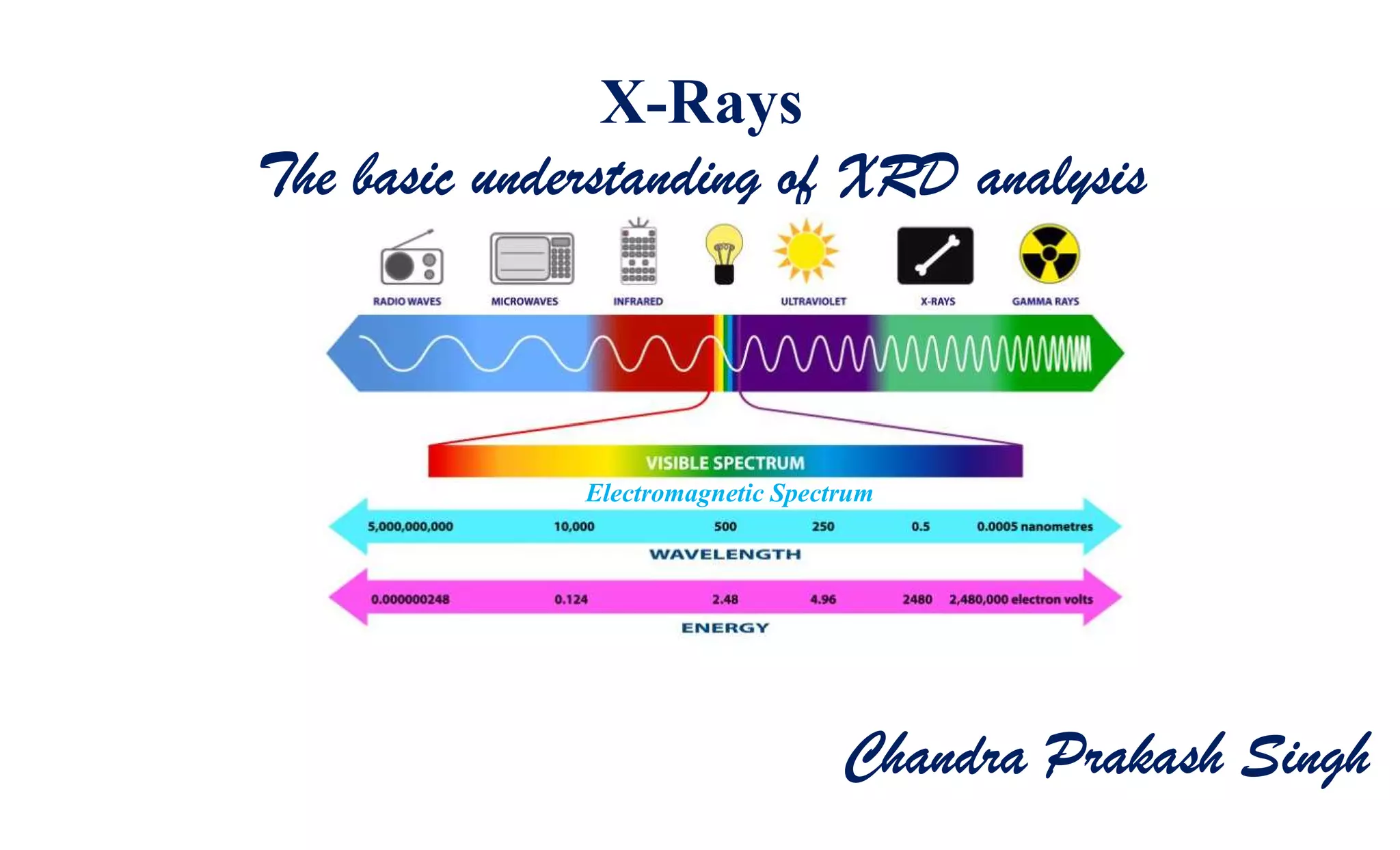 X-Rays

The basic understanding of XRD analysis

RADIO WAVES
MICROWAVES
INFRARED
ULTRAVIOLET
X-RAYS
GAMMA RAYS

VISIBLE SPECTRUM

Electromagnetic Spectrum

5,000,000,000
10,000
500
250
0.5
0.0005 nanometres

WAVELENGTH

0.000000248
0.124
2.48
4.96
2480
2,480,000 electron volts

ENERGY

Chandra Prakash Singh